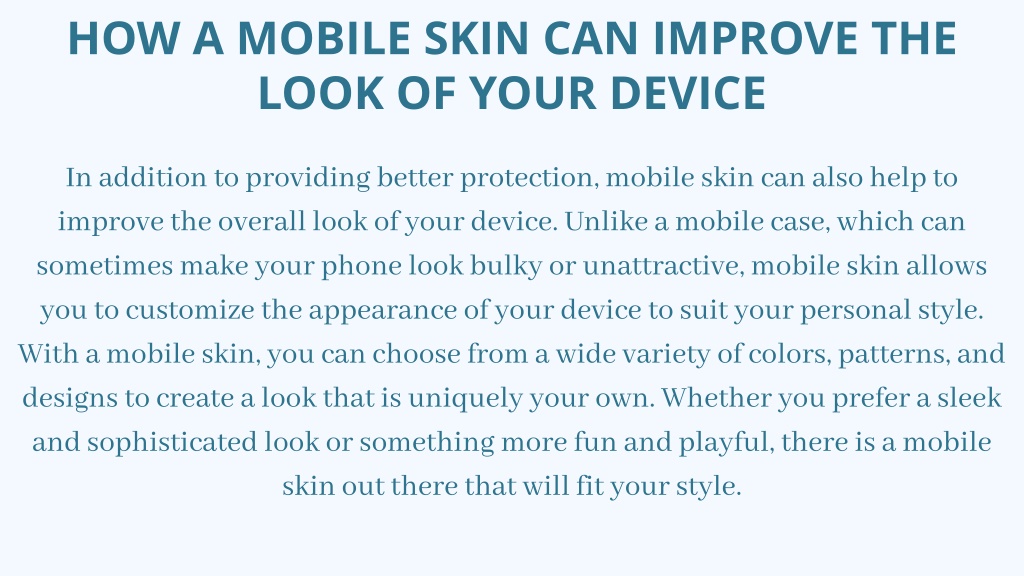 HOW A MOBILE SKIN CAN IMPROVE THE LOOK OF YOUR DEVICE

In addition to providing better protection, mobile skin can also help to improve the overall look of your device. Unlike a mobile case, which can sometimes make your phone look bulky or unattractive, mobile skin allows you to customize the appearance of your device to suit your personal style. With a mobile skin, you can choose from a wide variety of colors, patterns, and designs to create a look that is uniquely your own. Whether you prefer a sleek and sophisticated look or something more fun and playful, there is a mobile skin out there that will fit your style.